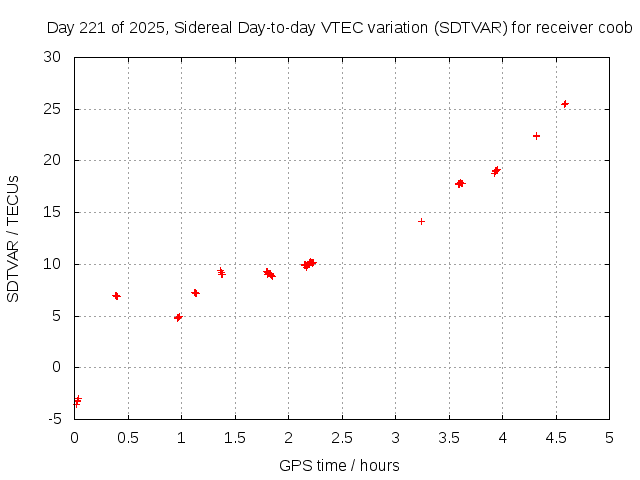 Day 221 of 2025, Sidereal Day-to-day VTEC variation (SDTVAR) for receiver coob

SDTVAR / TECUs

30
25
20
15
10
5
0
-5

0
0.5
1
1.5
2
2.5
3
3.5
4
4.5
5

GPS time / hours